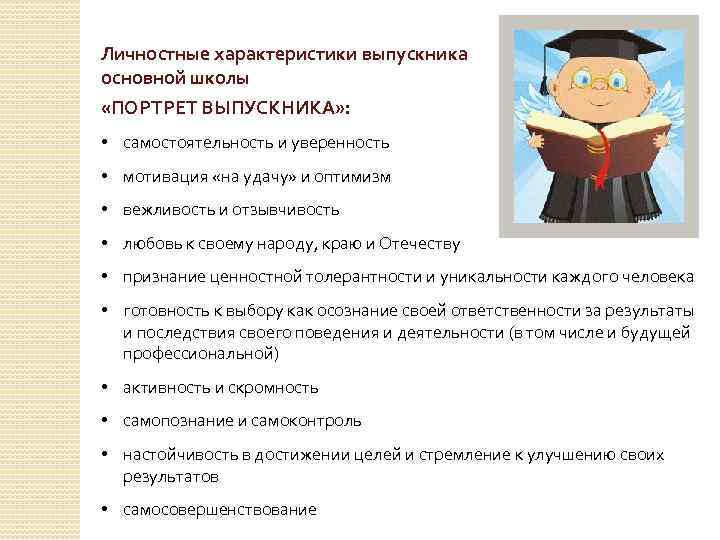 Личностные характеристики выпускника основной школы

«ПОРТРЕТ ВЫПУСКНИКА»:

• самостоятельность и уверенность
• мотивация «на удачу» и оптимизм
• вежливость и отзывчивость
• любовь к своему народу, краю и Отечеству
• признание ценностной толерантности и уникальности каждого человека
• готовность к выбору как осознание своей ответственности за результаты и последствия своего поведения и деятельности (в том числе и будущей профессиональной)
• активность и скромность
• самопознание и самоконтроль
• настойчивость в достижении целей и стремление к улучшению своих результатов
• самосовершенствование